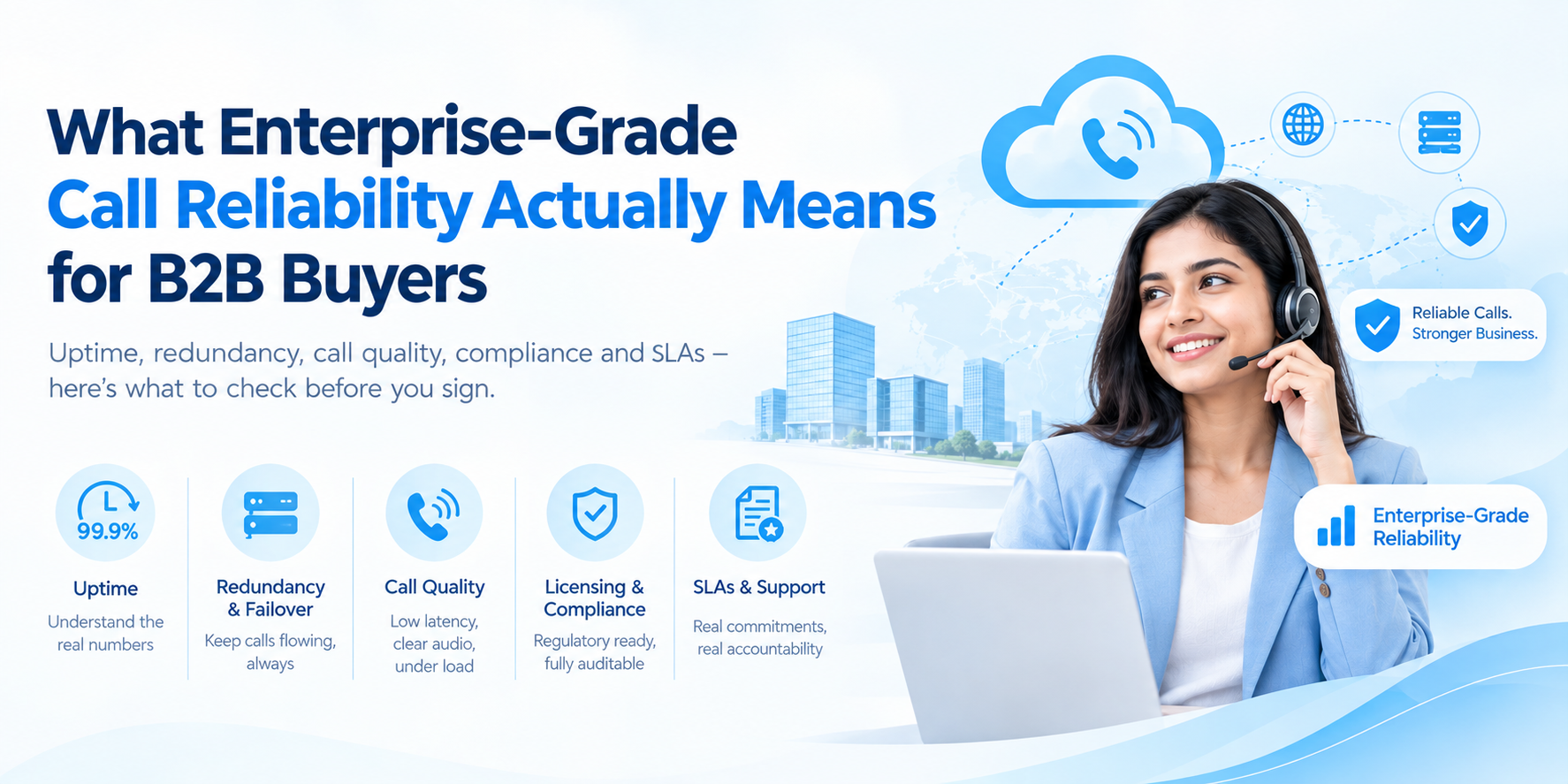 What Enterprise-Grade
Call Reliability Actually Means
for B2B Buyers

Uptime, redundancy, call quality, compliance and SLAs – here's what to check before you sign.

99.9%
Uptime
Understand the real numbers

Redundancy & Failover
Keep calls flowing, always

Call Quality
Low latency, clear audio, under load

Licensing & Compliance
Regulatory ready, fully auditable

SLAs & Support
Real commitments, real accountability

Reliable Calls. Stronger Business.

Enterprise-Grade Reliability